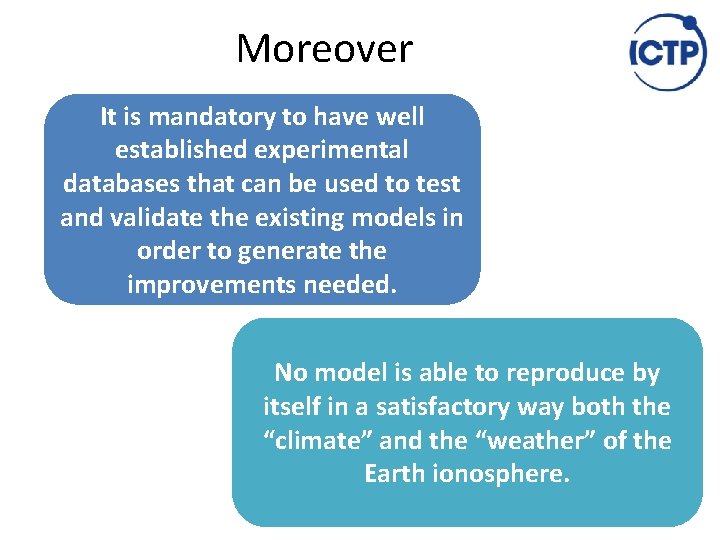 Moreover

ICTP

It is mandatory to have well established experimental databases that can be used to test and validate the existing models in order to generate the improvements needed.

No model is able to reproduce by itself in a satisfactory way both the “climate” and the “weather” of the Earth ionosphere.